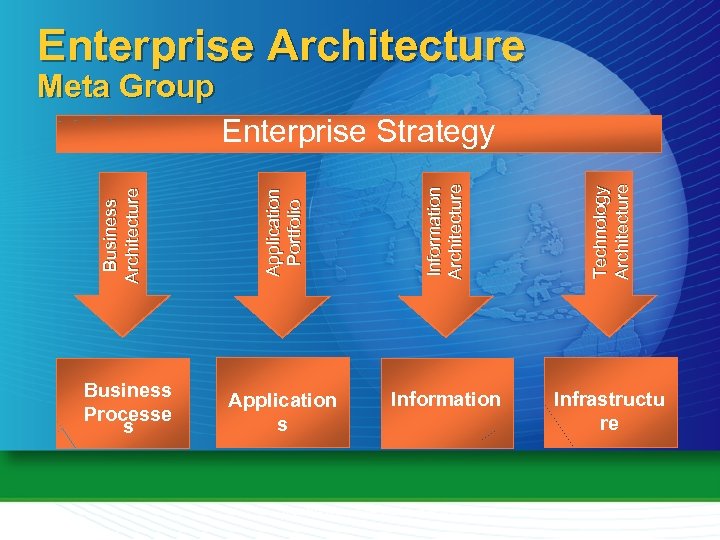 Enterprise Architecture
Meta Group

Enterprise Strategy

Business Architecture

Application Portfolio

Information Architecture

Technology Architecture

Business Processe s

Application s

Information

Infrastructu re